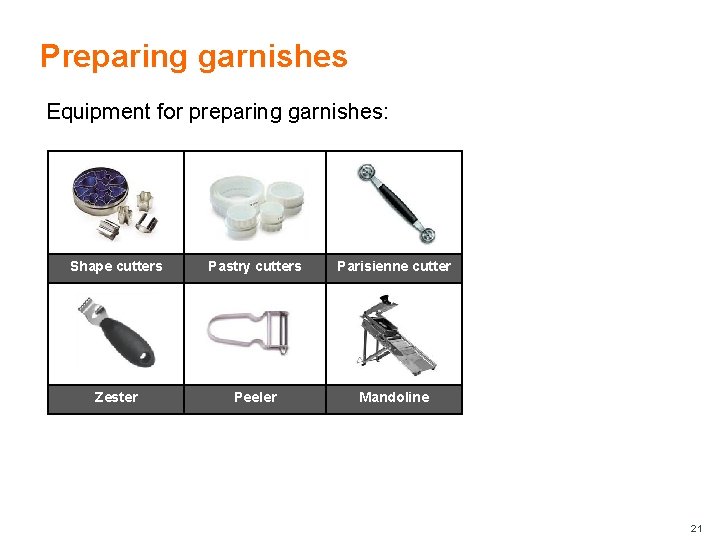 Preparing garnishes

Equipment for preparing garnishes:

| Shape cutters | Pastry cutters | Parisienne cutter |
|---|---|---|
| Zester | Peeler | Mandoline |

21